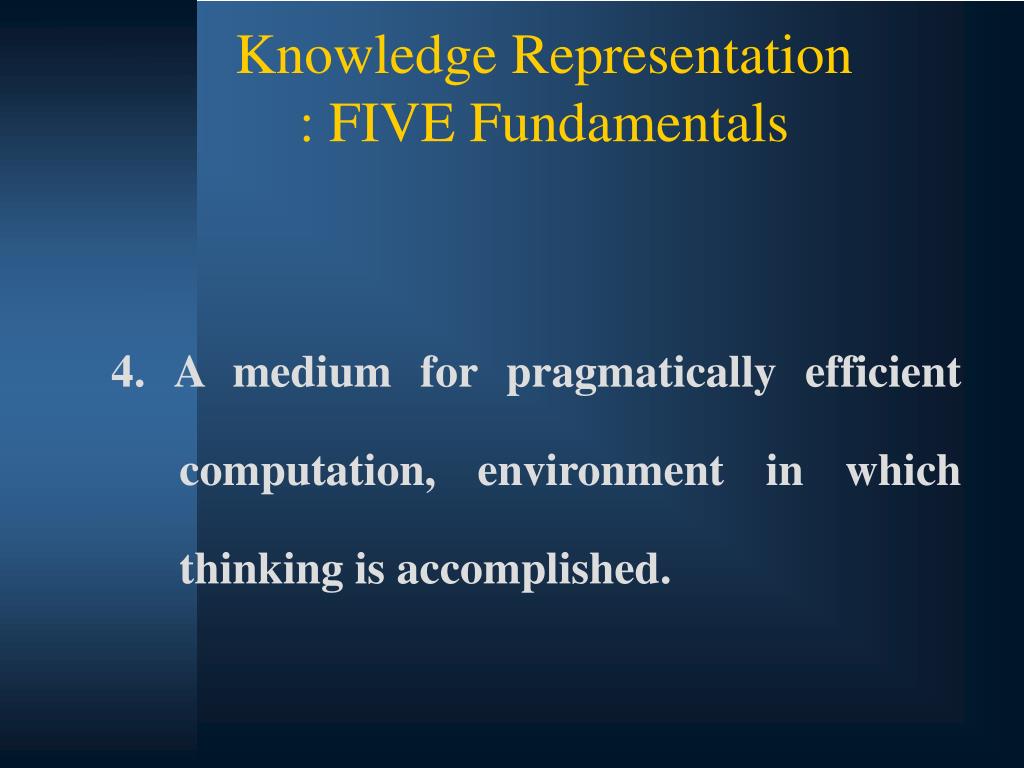 Knowledge Representation
: FIVE Fundamentals

4. A medium for pragmatically efficient computation, environment in which thinking is accomplished.